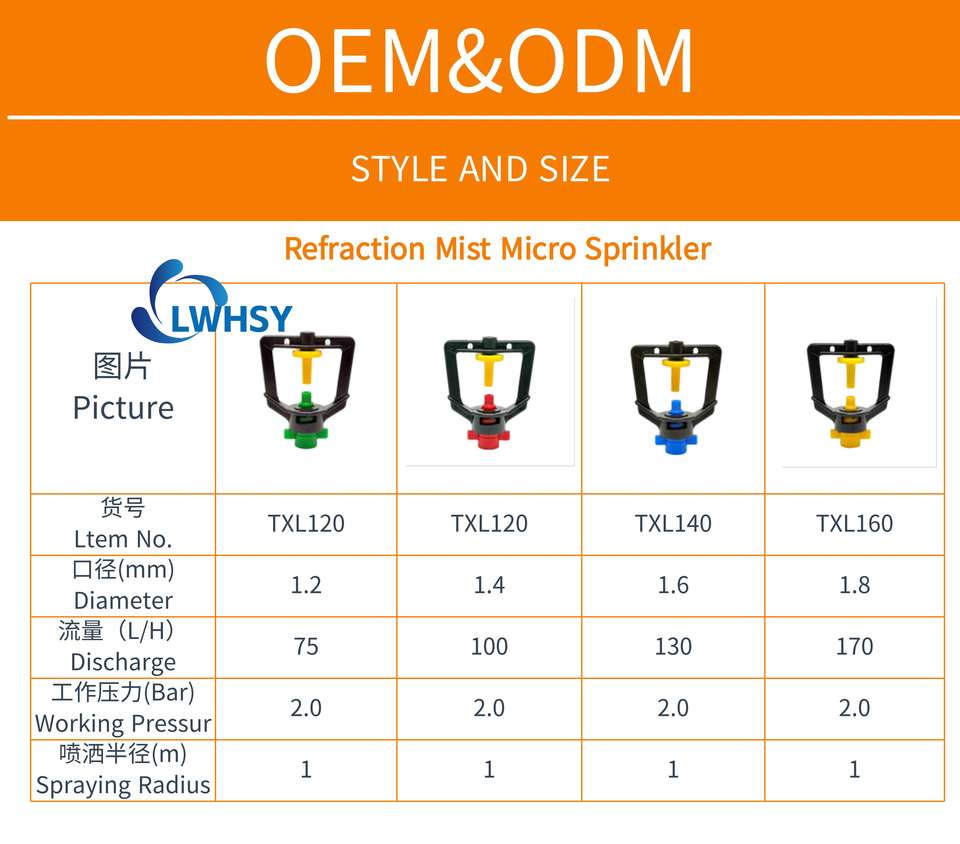 OEM&ODM

STYLE AND SIZE

Refraction Mist Micro Sprinkler

| 图片 Picture | | | | |
|---|---|---|---|---|
| 货号 Ltem No. | TXL120 | TXL120 | TXL140 | TXL160 |
| 口径(mm) Diameter | 1.2 | 1.4 | 1.6 | 1.8 |
| 流量（L/H） Discharge | 75 | 100 | 130 | 170 |
| 工作压力(Bar) Working Pressur | 2.0 | 2.0 | 2.0 | 2.0 |
| 喷洒半径(m) Spraying Radius | 1 | 1 | 1 | 1 |

LWHSY